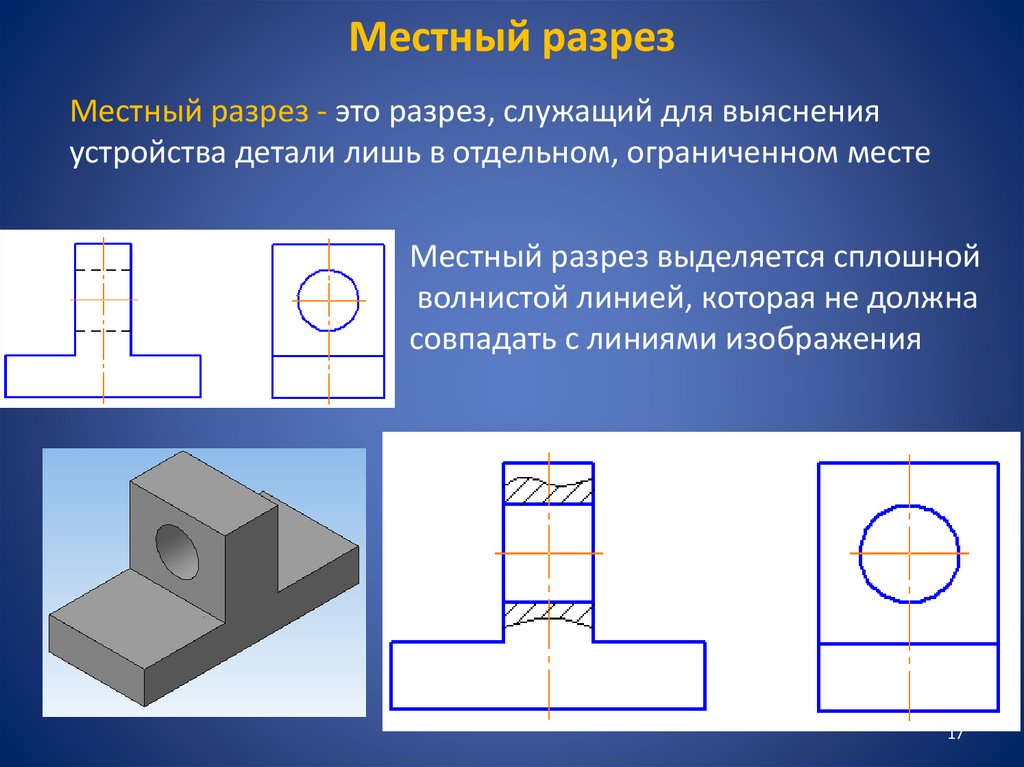 Местный разрез

Местный разрез - это разрез, служащий для выяснения устройства детали лишь в отдельном, ограниченном месте

Местный разрез выделяется сплошной волнистой линией, которая не должна совпадать с линиями изображения

17